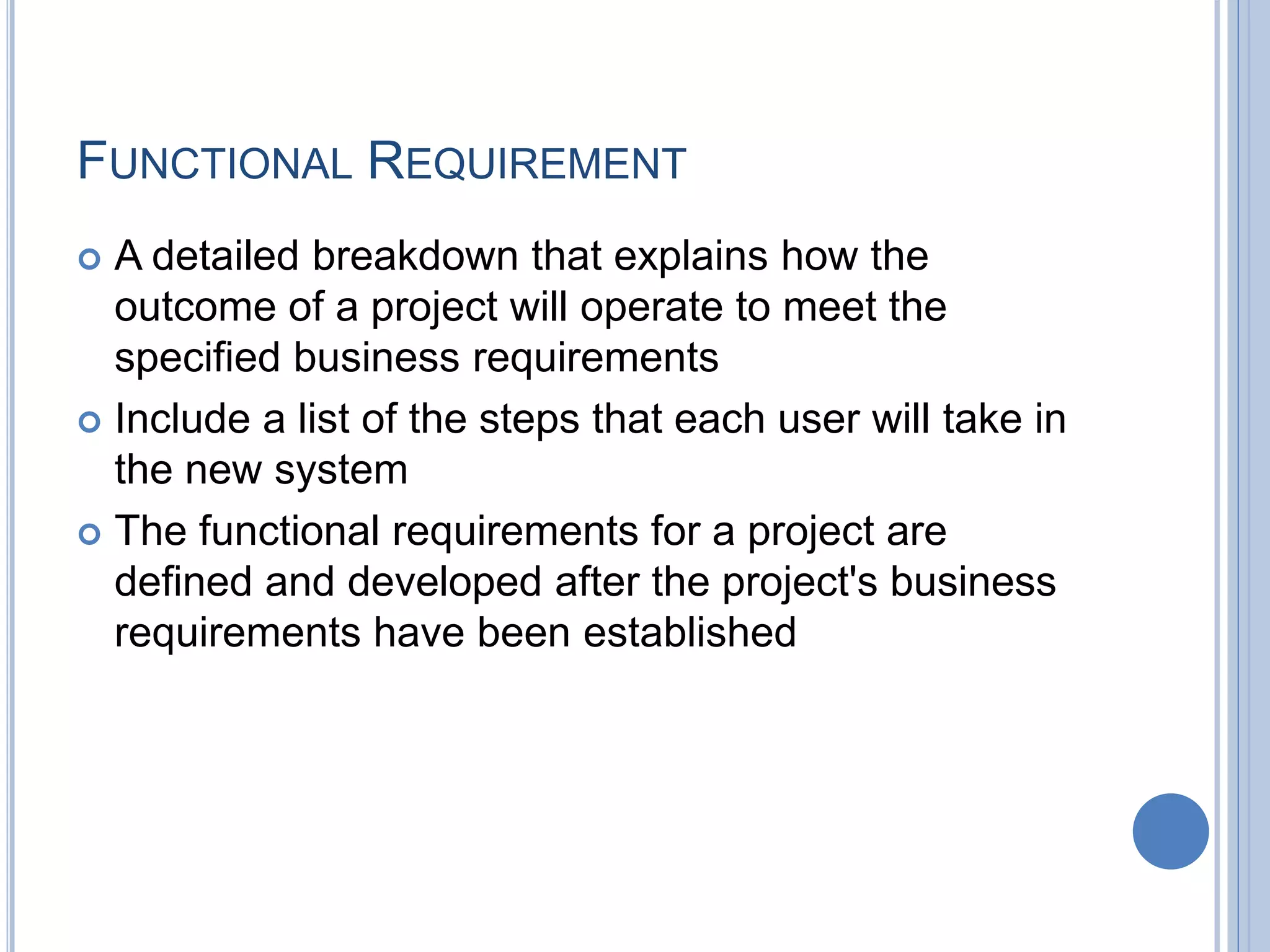 FUNCTIONAL REQUIREMENT

A detailed breakdown that explains how the outcome of a project will operate to meet the specified business requirements

Include a list of the steps that each user will take in the new system

The functional requirements for a project are defined and developed after the project's business requirements have been established